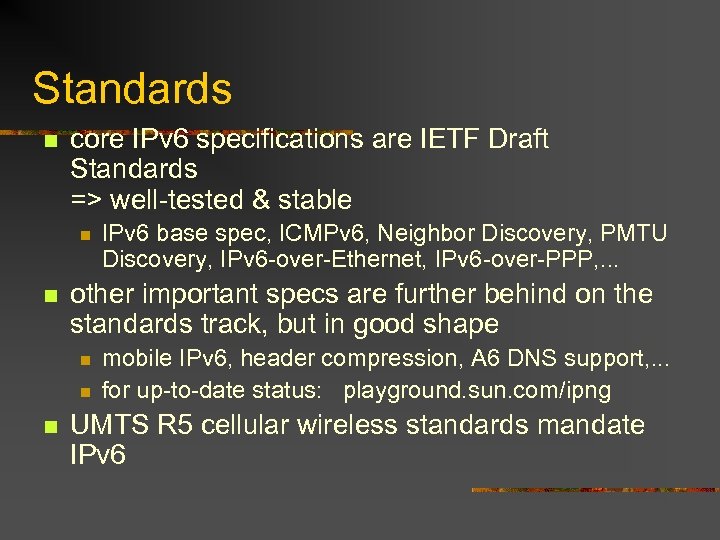 Standards

core IPv6 specifications are IETF Draft Standards
=> well-tested & stable

IPv6 base spec, ICMPv6, Neighbor Discovery, PMTU Discovery, IPv6-over-Ethernet, IPv6-over-PPP,...

other important specs are further behind on the standards track, but in good shape

mobile IPv6, header compression, A6 DNS support,...

for up-to-date status: playground.sun.com/ipng

UMTS R5 cellular wireless standards mandate IPv6